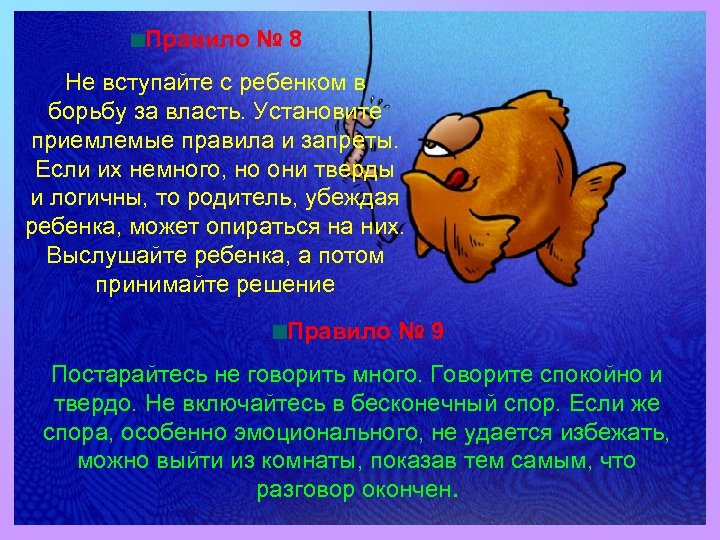 Правило № 8

Не вступайте с ребенком в борьбу за власть. Установите приемлемые правила и запреты. Если их немного, но они тверды и логичны, то родитель, убеждая ребенка, может опираться на них. Выслушайте ребенка, а потом принимайте решение

Правило № 9

Постарайтесь не говорить много. Говорите спокойно и твердо. Не включайтесь в бесконечный спор. Если же спора, особенно эмоционального, не удается избежать, можно выйти из комнаты, показав тем самым, что разговор окончен.